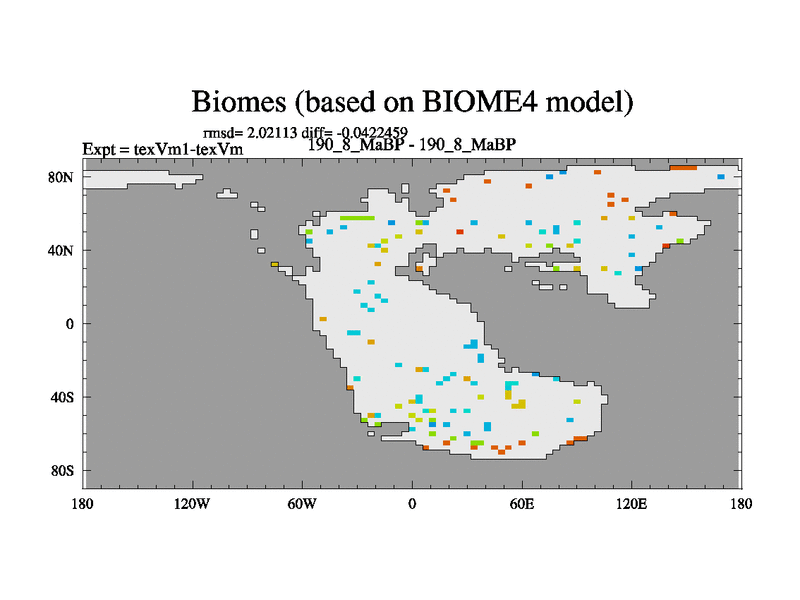 Biomes (based on BIOME4 model)

rmsd= 2.02113 diff= -0.0422459

Expt = texVm1-texVm

190_8_MaBP - 190_8_MaBP

80N
40N
0
40S
80S

180 120W 60W 0 60E 120E 180